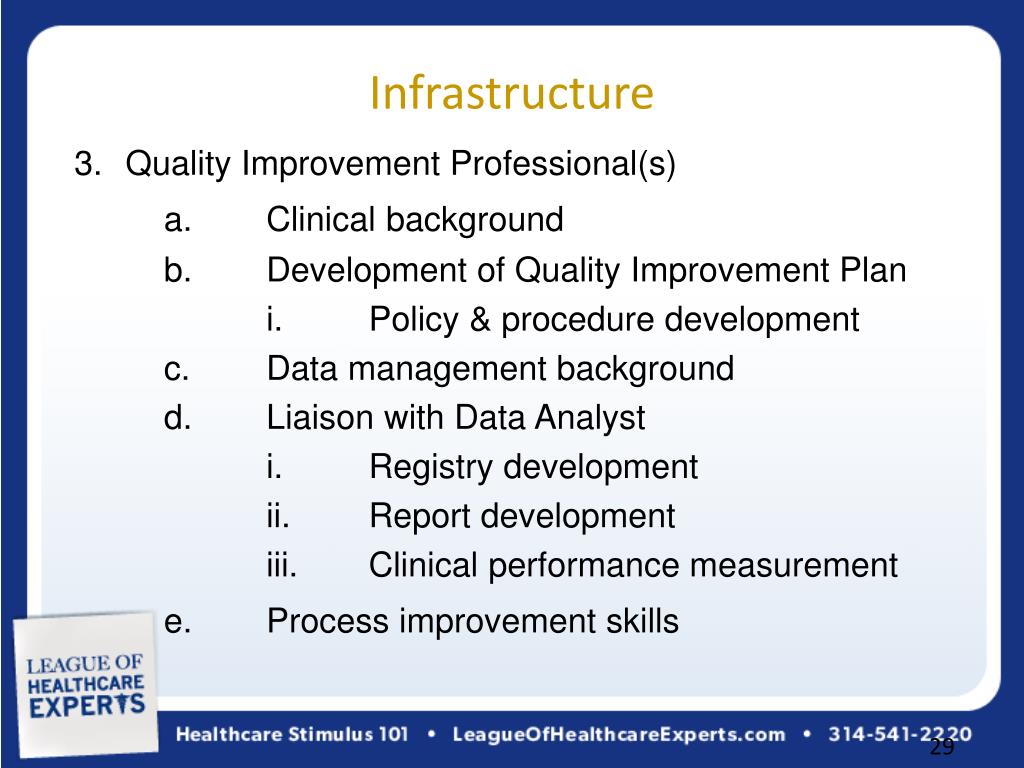 Infrastructure

3. Quality Improvement Professional(s)

a. Clinical background

b. Development of Quality Improvement Plan

i. Policy & procedure development

c. Data management background

d. Liaison with Data Analyst

i. Registry development

ii. Report development

iii. Clinical performance measurement

e. Process improvement skills

LEAGUE OF HEALTHCARE EXPERTS

Healthcare Stimulus 101 • LeagueOfHealthcareExperts.com • 314-541-2220

29